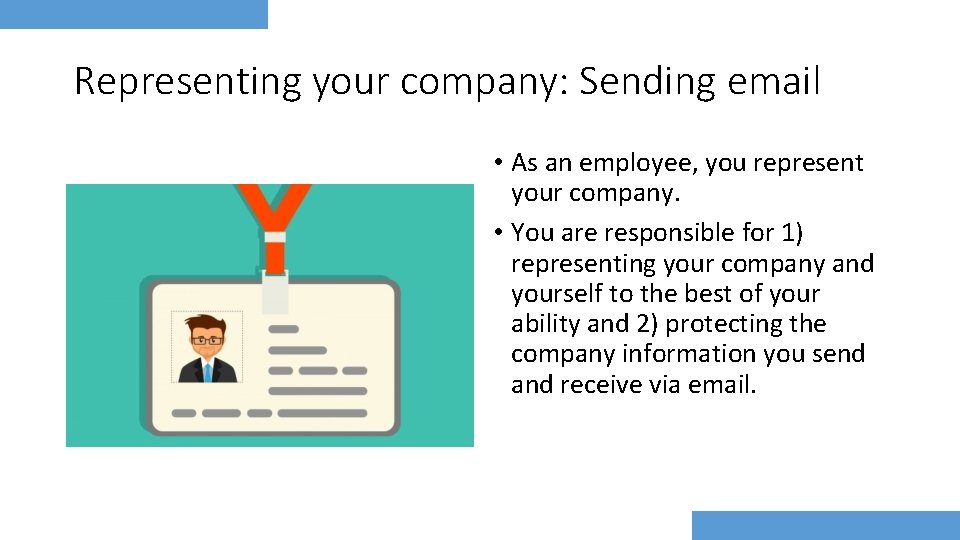 Representing your company: Sending email

• As an employee, you represent your company.

• You are responsible for 1) representing your company and yourself to the best of your ability and 2) protecting the company information you send and receive via email.